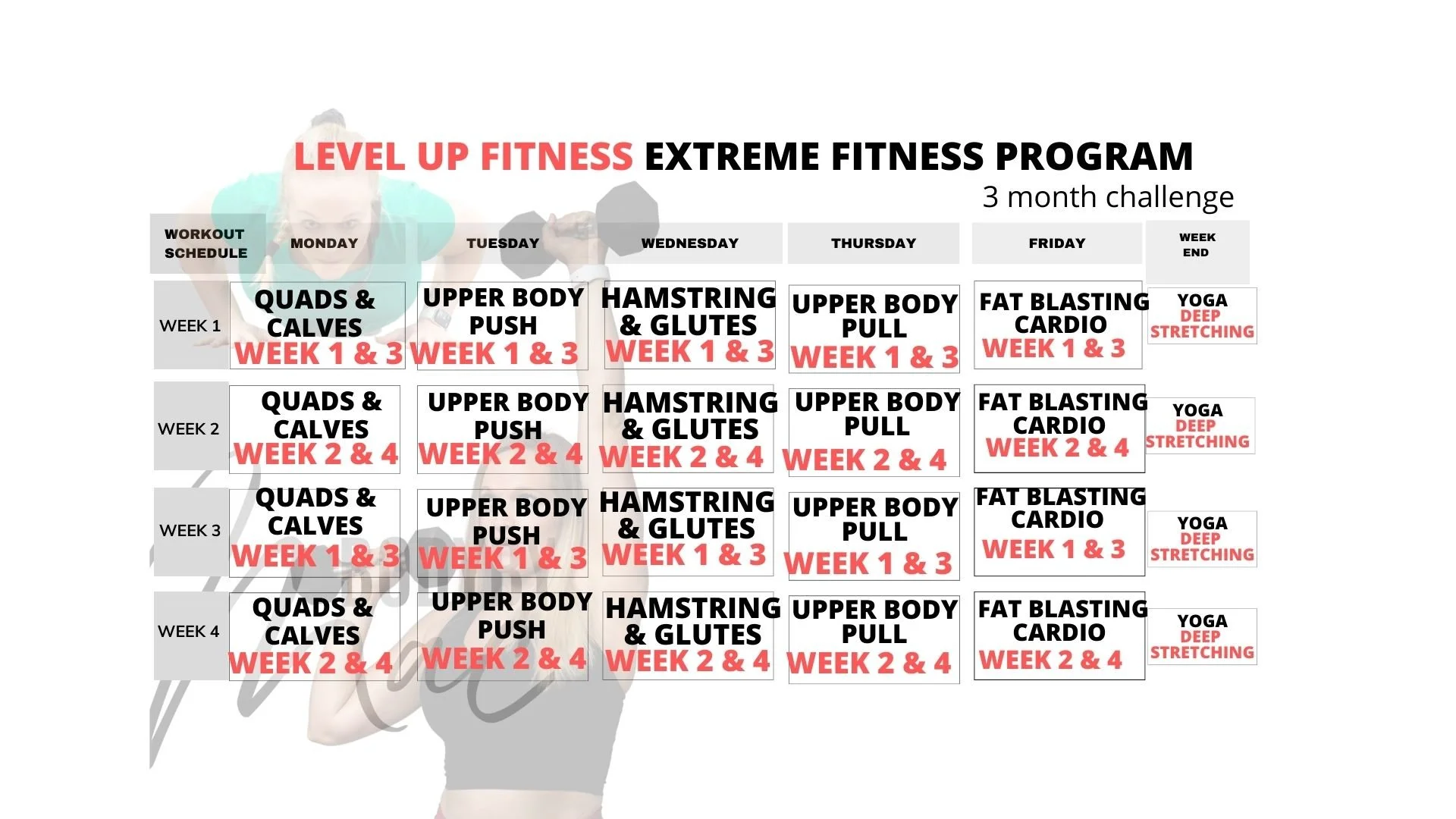 LEVEL UP FITNESS EXTREME FITNESS PROGRAM
3 month challenge

| WORKOUT SCHEDULE | MONDAY | TUESDAY | WEDNESDAY | THURSDAY | FRIDAY | WEEK END |
|---|---|---|---|---|---|---|
| WEEK 1 | QUADS & CALVES WEEK 1 & 3 | UPPER BODY PUSH WEEK 1 & 3 | HAMSTRING & GLUTES WEEK 1 & 3 | UPPER BODY PULL WEEK 1 & 3 | FAT BLASTING CARDIO WEEK 1 & 3 | YOGA DEEP STRETCHING |
| WEEK 2 | QUADS & CALVES WEEK 2 & 4 | UPPER BODY PUSH WEEK 2 & 4 | HAMSTRING & GLUTES WEEK 2 & 4 | UPPER BODY PULL WEEK 2 & 4 | FAT BLASTING CARDIO WEEK 2 & 4 | YOGA DEEP STRETCHING |
| WEEK 3 | QUADS & CALVES WEEK 1 & 3 | UPPER BODY PUSH WEEK 1 & 3 | HAMSTRING & GLUTES WEEK 1 & 3 | UPPER BODY PULL WEEK 1 & 3 | FAT BLASTING CARDIO WEEK 1 & 3 | YOGA DEEP STRETCHING |
| WEEK 4 | QUADS & CALVES WEEK 2 & 4 | UPPER BODY PUSH WEEK 2 & 4 | HAMSTRING & GLUTES WEEK 2 & 4 | UPPER BODY PULL WEEK 2 & 4 | FAT BLASTING CARDIO WEEK 2 & 4 | YOGA DEEP STRETCHING |